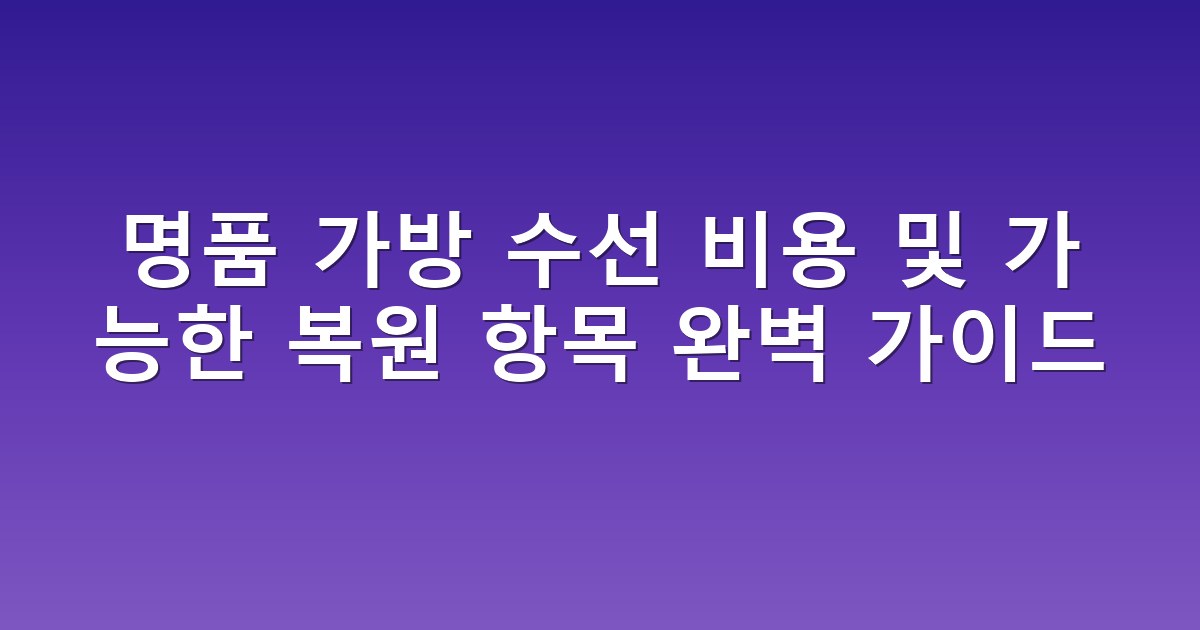 명품 가방 수선 비용 및 가능한 복원 항목 완벽 가이드